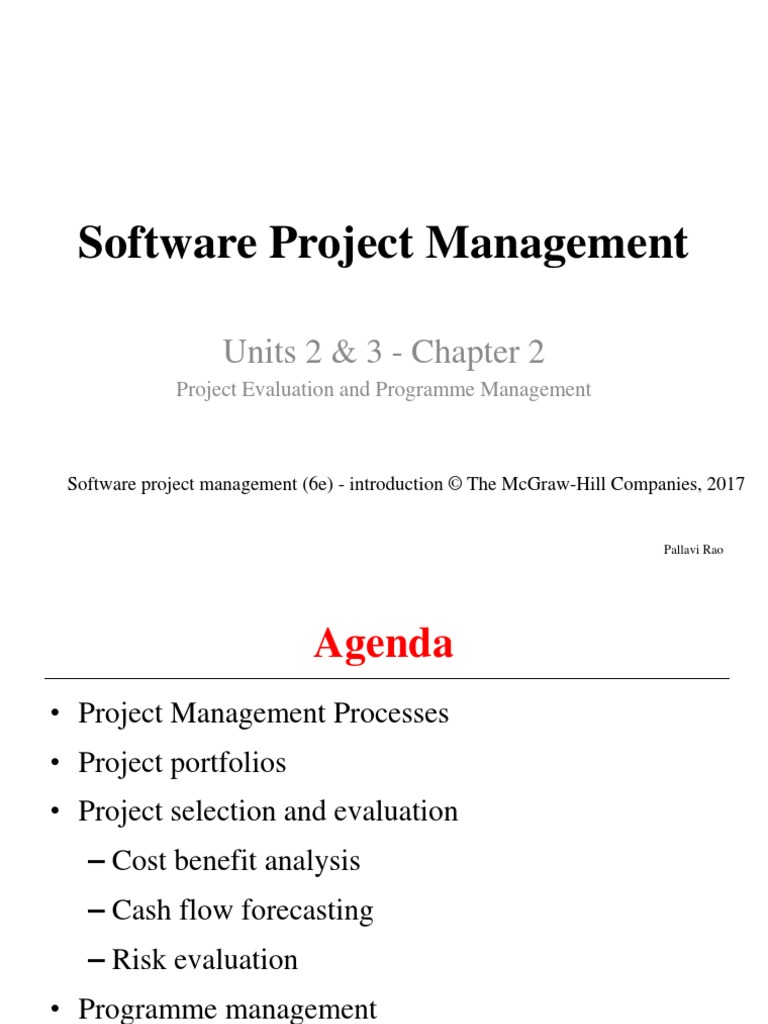 Software Project Management

Units 2 & 3 - Chapter 2

Project Evaluation and Programme Management

Software project management (6e) - introduction © The McGraw-Hill Companies, 2017

Pallavi Rao

Agenda

• Project Management Processes
• Project portfolios
• Project selection and evaluation
– Cost benefit analysis
– Cash flow forecasting
– Risk evaluation
• Programme management